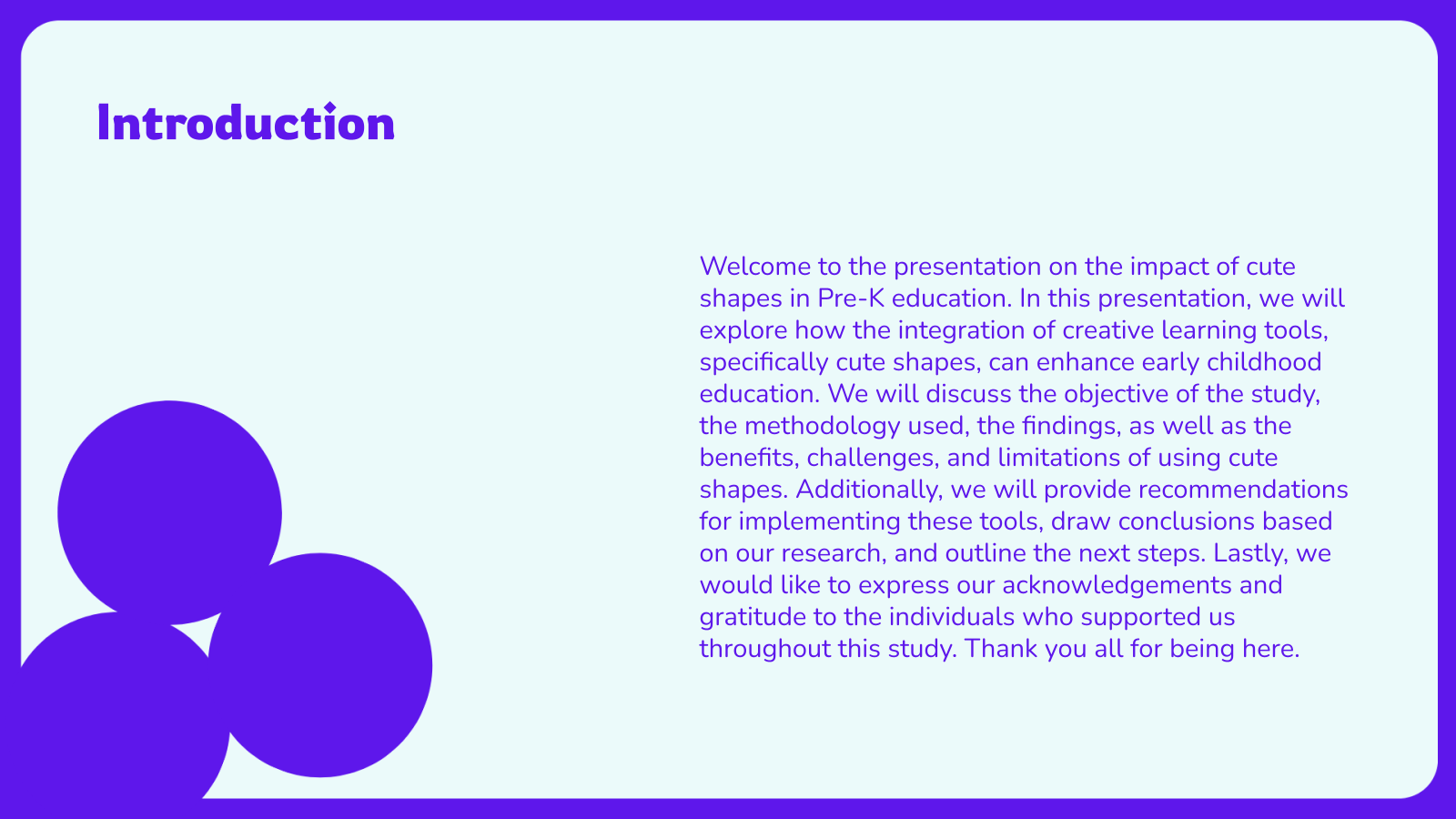 Introduction

Welcome to the presentation on the impact of cute shapes in Pre-K education. In this presentation, we will explore how the integration of creative learning tools, specifically cute shapes, can enhance early childhood education. We will discuss the objective of the study, the methodology used, the findings, as well as the benefits, challenges, and limitations of using cute shapes. Additionally, we will provide recommendations for implementing these tools, draw conclusions based on our research, and outline the next steps. Lastly, we would like to express our acknowledgements and gratitude to the individuals who supported us throughout this study. Thank you all for being here.